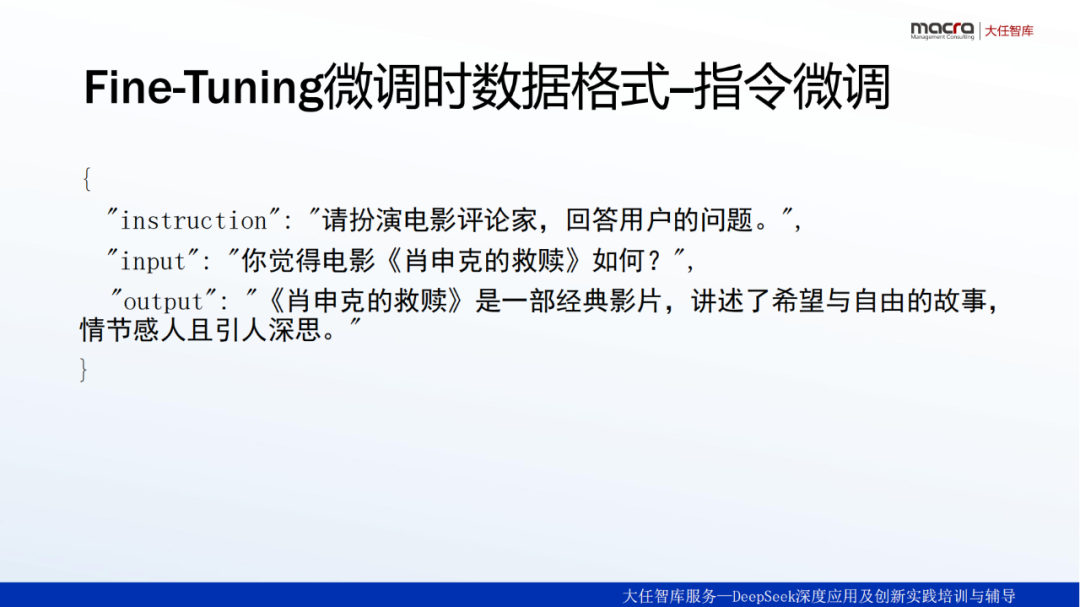 macra Management Consulting | 大任智库

Fine-Tuning微调时数据格式–指令微调

{
"instruction": "请扮演电影评论家，回答用户的问题。",
"input": "你觉得电影《肖申克的救赎》如何？",
"output": "《肖申克的救赎》是一部经典影片，讲述了希望与自由的故事，情节感人且引人深思。"
}

大任智库服务—DeepSeek深度应用及创新实践培训与辅导